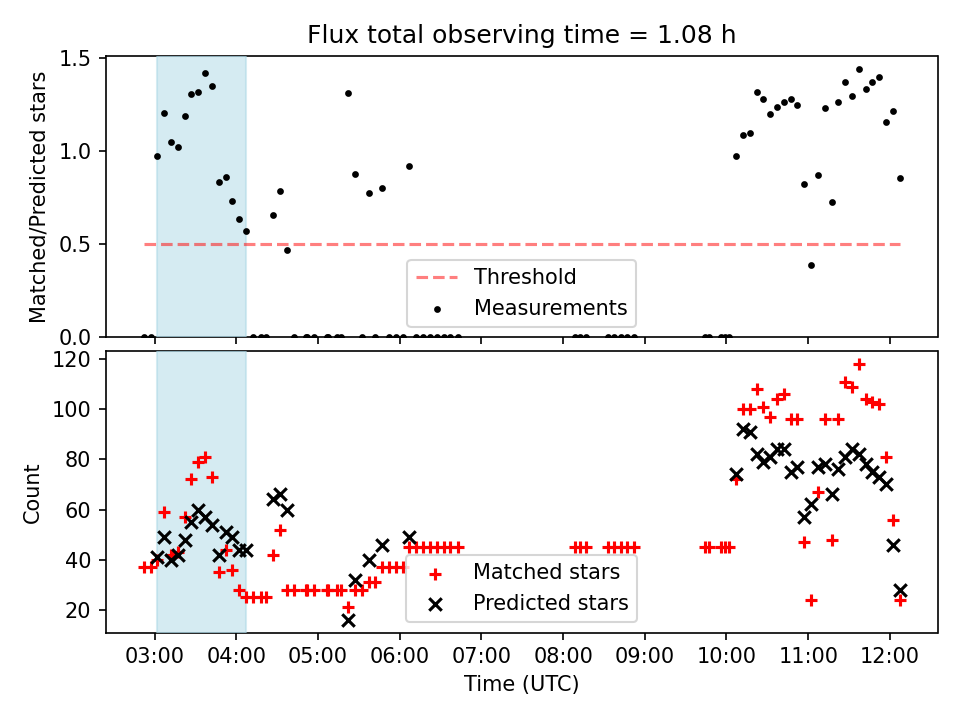 Flux total observing time = 1.08 h

Matched/Predicted stars

1.5
1.0
0.5
0.0

Threshold
Measurements

Count

120
100
80
60
40
20

Matched stars
Predicted stars

03:00 04:00 05:00 06:00 07:00 08:00 09:00 10:00 11:00 12:00

Time (UTC)